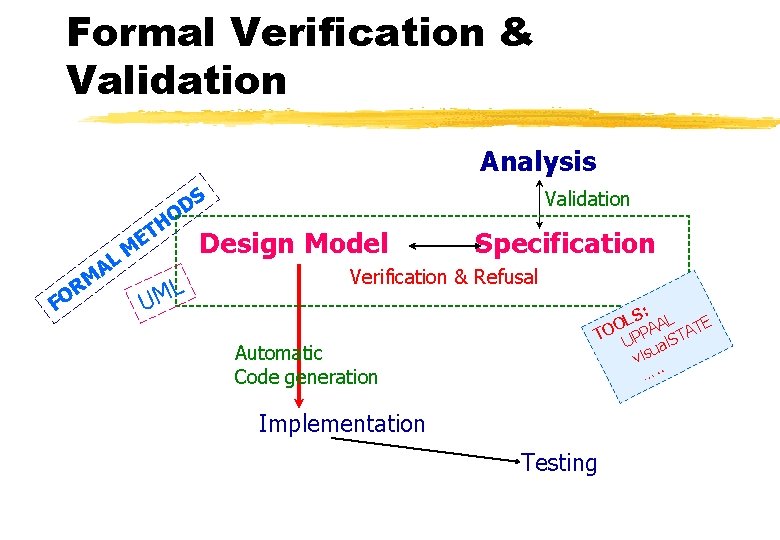 Formal Verification & Validation

Analysis

Validation

FORMAL METHODS

UML

Design Model

Specification

Verification & Refusal

TOOLS:
UPPAAL
visualSTATE
.....

Automatic
Code generation

Implementation

Testing